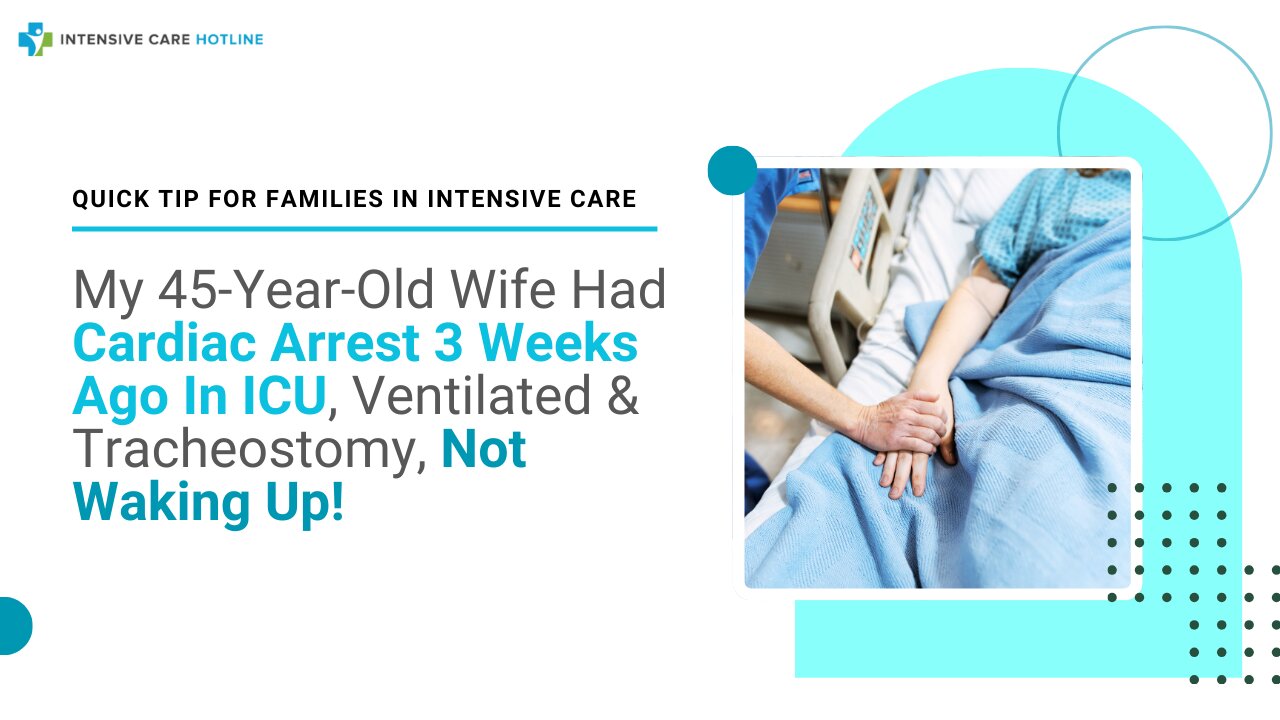 INTENSIVE CARE HOTLINE

QUICK TIP FOR FAMILIES IN INTENSIVE CARE

My 45-Year-Old Wife Had Cardiac Arrest 3 Weeks Ago In ICU, Ventilated & Tracheostomy, Not Waking Up!